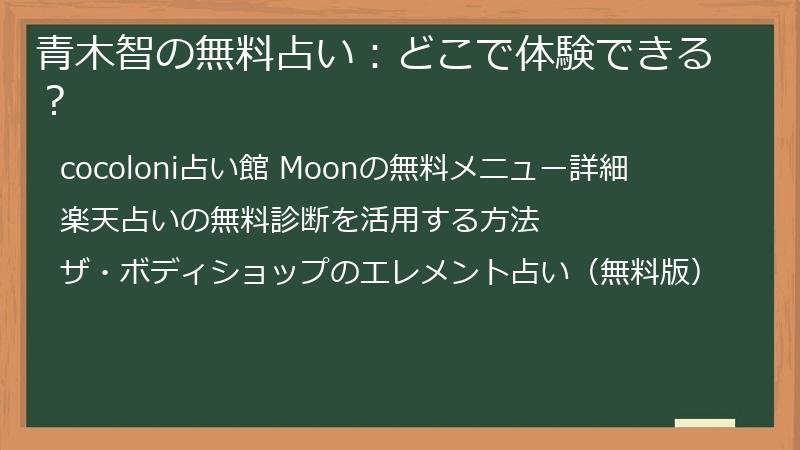 青木智の無料占い：どこで体験できる？

cocoloni占い館 Moonの無料メニュー詳細

楽天占いの無料診断を活用する方法

ザ・ボディショップのエレメント占い（無料版）